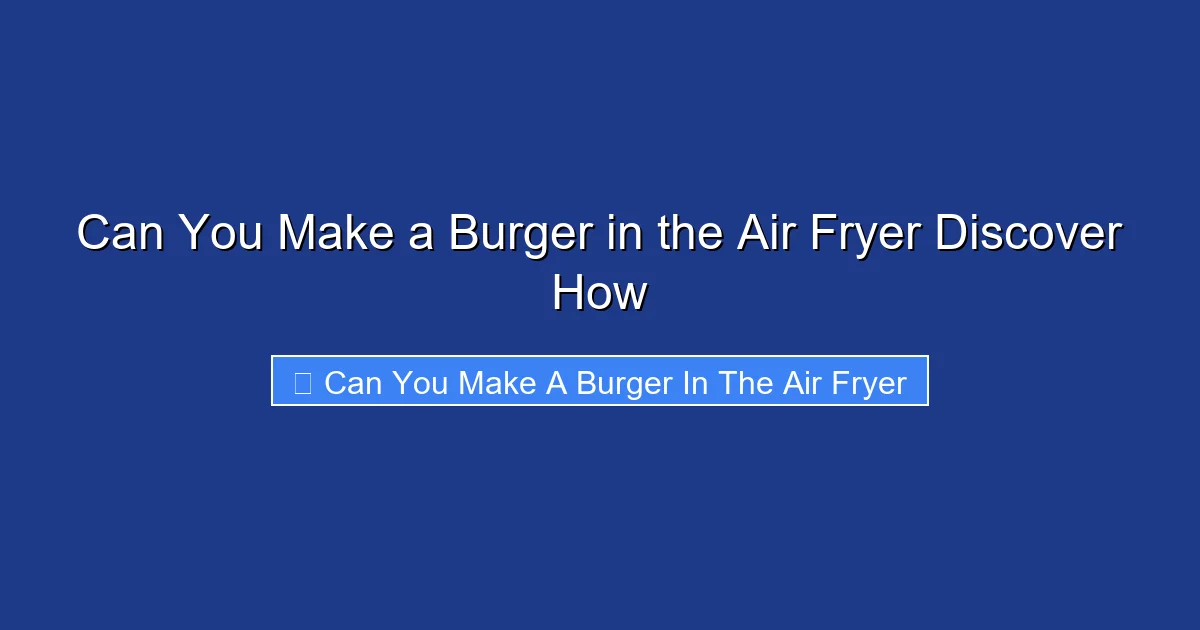 Can You Make a Burger in the Air Fryer Discover How

Can You Make A Burger In The Air Fryer